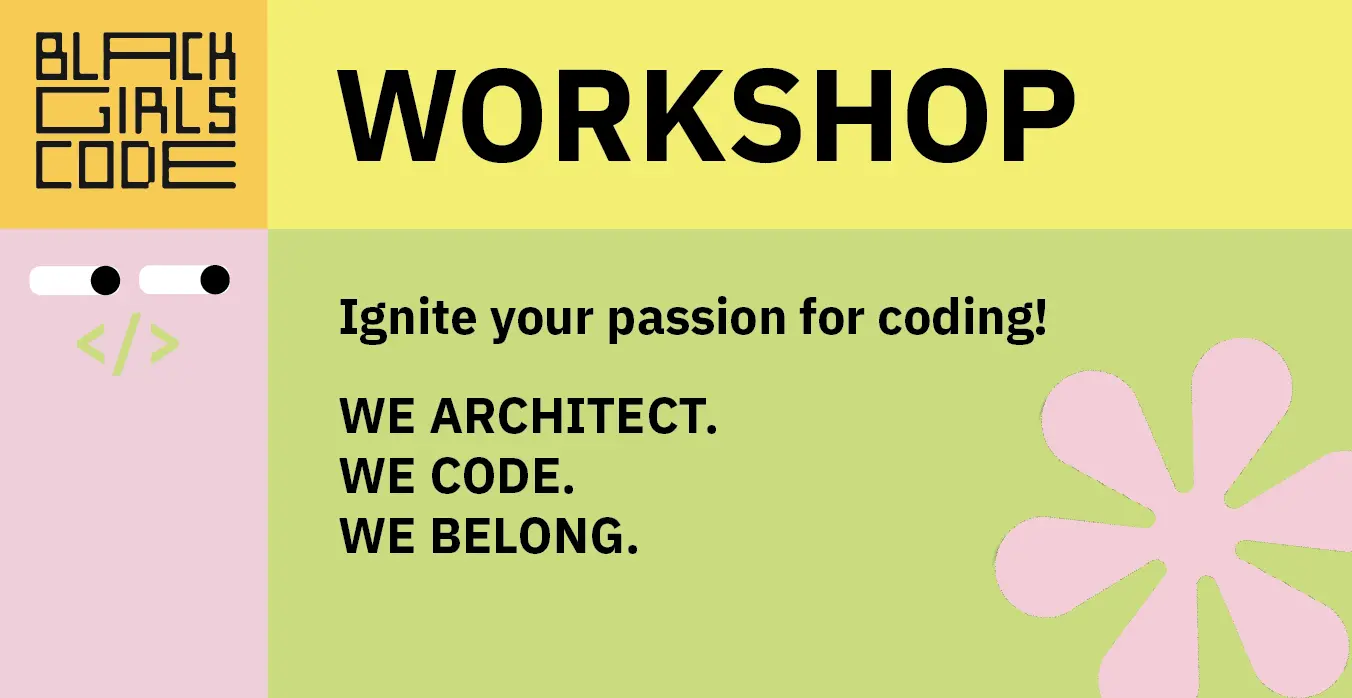 BLACK GIRLS CODE

WORKSHOP

</>

Ignite your passion for coding!

WE ARCHITECT.
WE CODE.
WE BELONG.